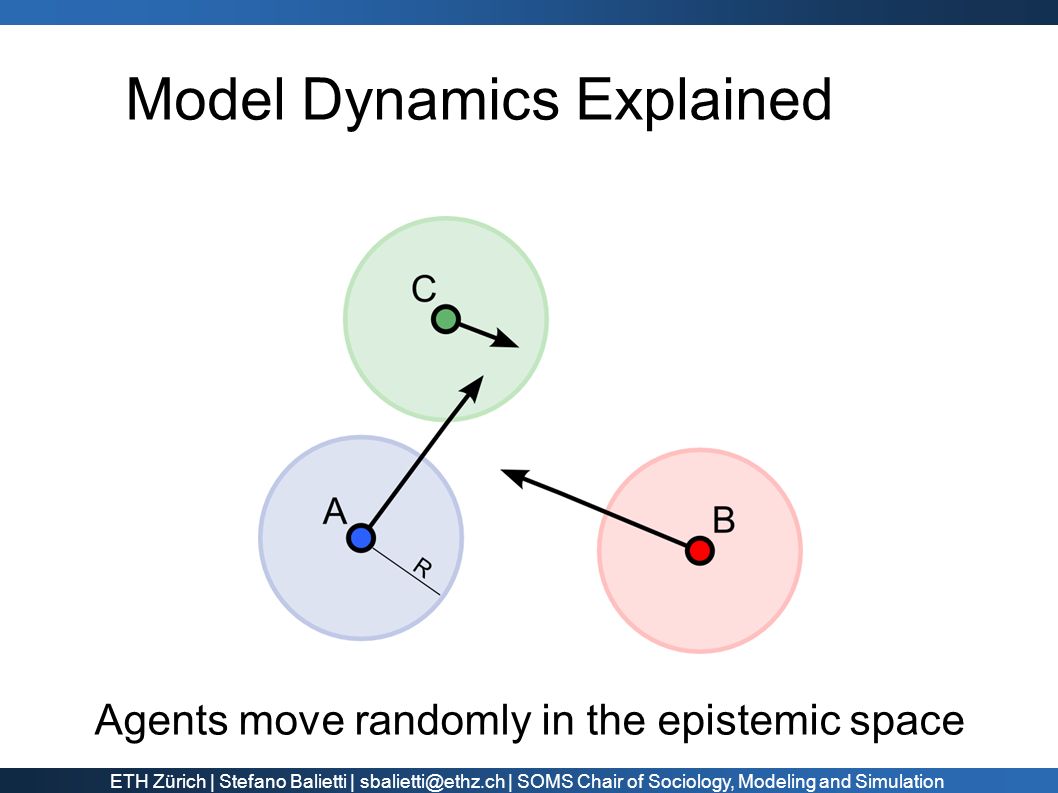 Model Dynamics Explained

C

A

R

B

Agents move randomly in the epistemic space

ETH Zürich | Stefano Balietti | sbalietti@ethz.ch | SOMS Chair of Sociology, Modeling and Simulation